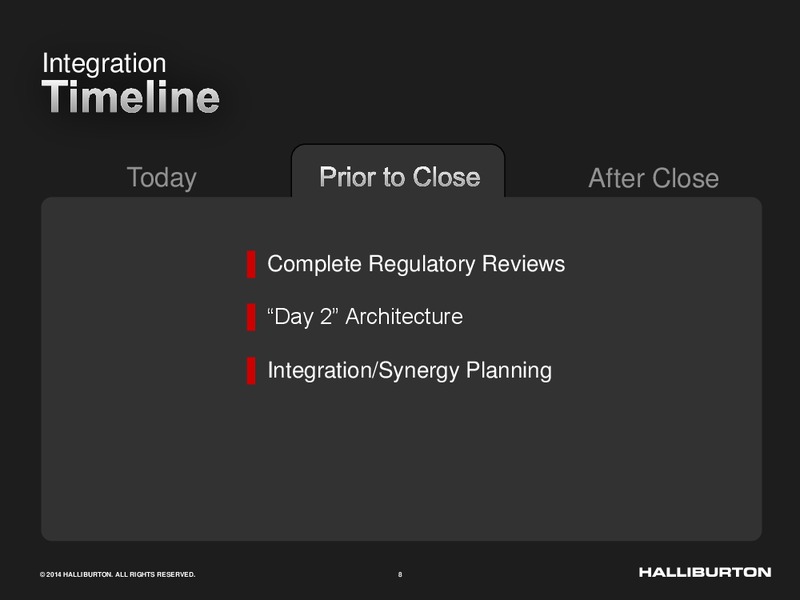 Integration
Timeline

Today

Prior to Close

After Close

Complete Regulatory Reviews

“Day 2” Architecture

Integration/Synergy Planning

© 2014 HALLIBURTON. ALL RIGHTS RESERVED.

8

HALLIBURTON